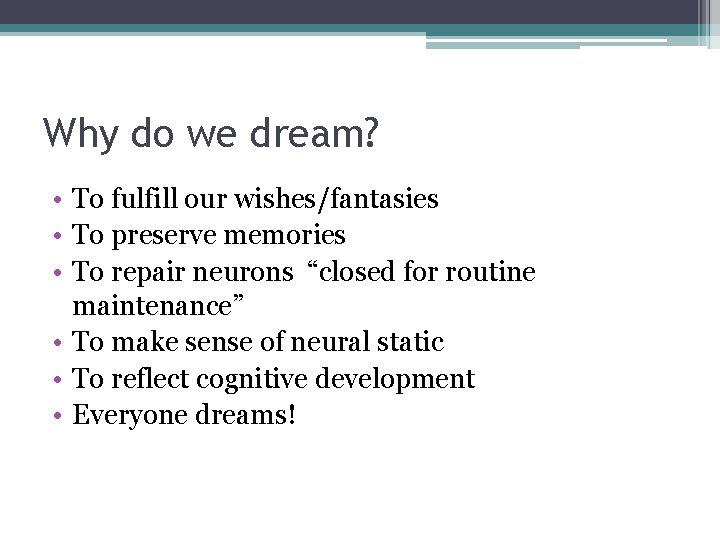 Why do we dream?

• To fulfill our wishes/fantasies
• To preserve memories
• To repair neurons “closed for routine maintenance”
• To make sense of neural static
• To reflect cognitive development
• Everyone dreams!